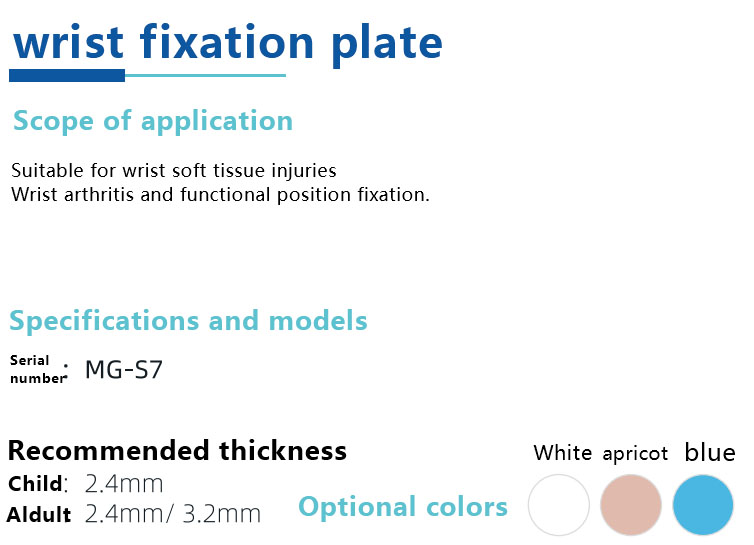 wrist fixation plate

Scope of application

Suitable for wrist soft tissue injuries
Wrist arthritis and functional position fixation.

Specifications and models

Serial number: MG-S7

Recommended thickness
Child: 2.4mm
Aldult 2.4mm/ 3.2mm

Optional colors

White apricot blue